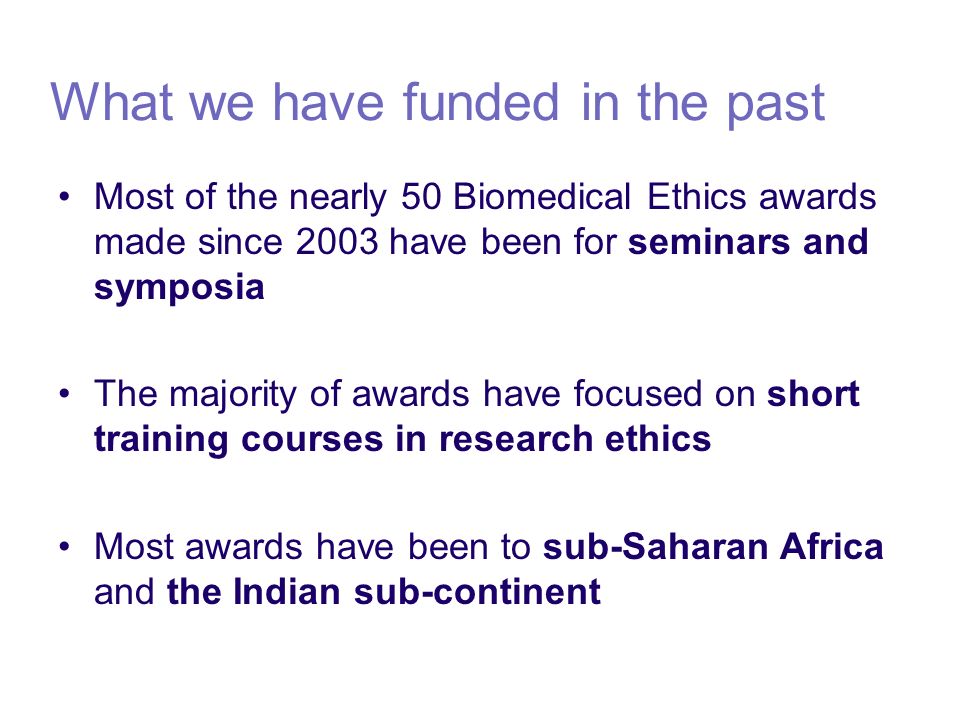 What we have funded in the past

• Most of the nearly 50 Biomedical Ethics awards made since 2003 have been for seminars and symposia

• The majority of awards have focused on short training courses in research ethics

• Most awards have been to sub-Saharan Africa and the Indian sub-continent